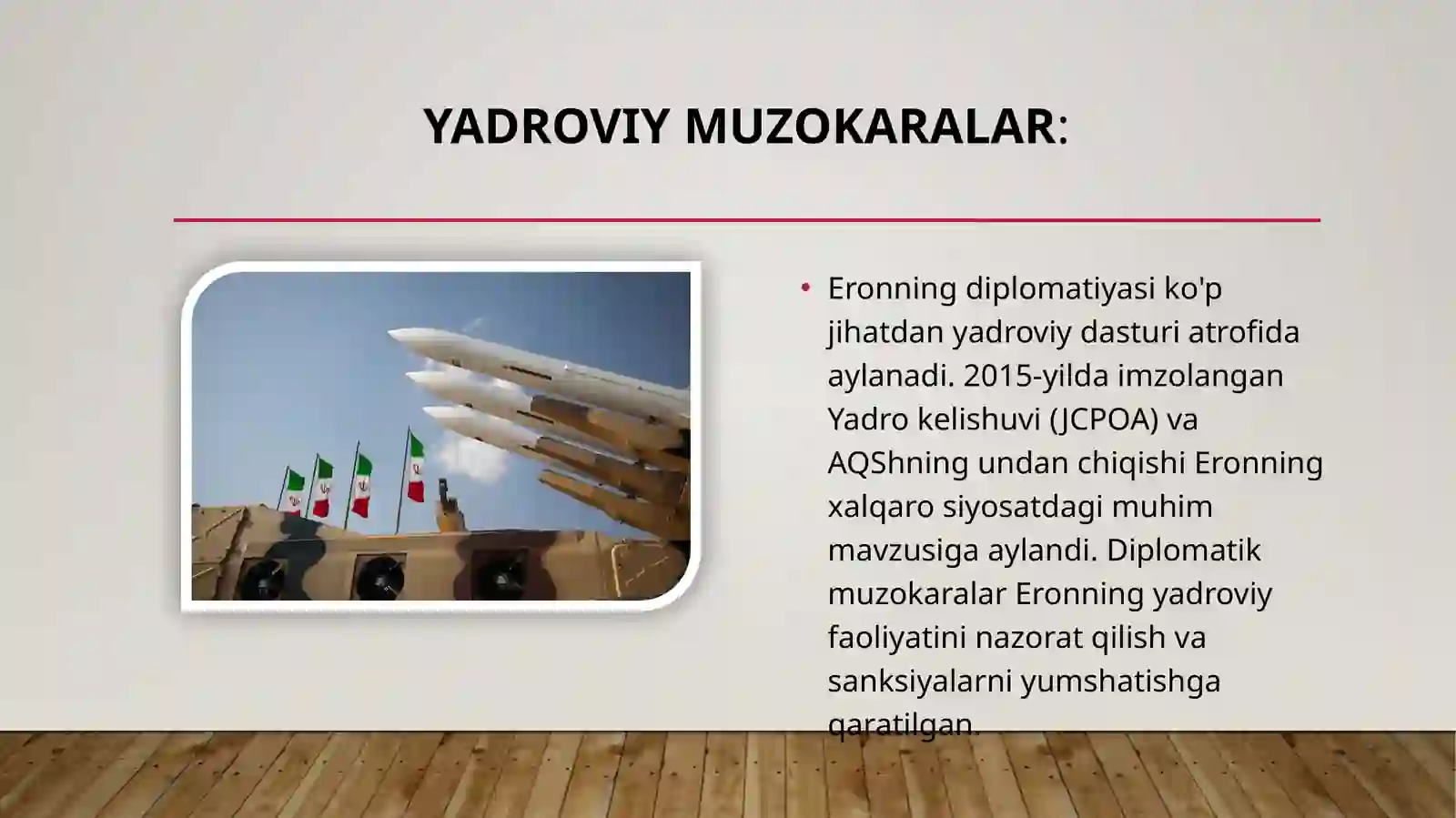 YADROVIY MUZOKARALAR:

• Eronning diplomatiyasi ko'p jihatdan yadroviy dasturi atrofida aylanadi. 2015-yilda imzolangan Yadro kelishuvi (JCPOA) va AQShning undan chiqishi Eronning xalqaro siyosatdagi muhim mavzusiga aylandi. Diplomatik muzokaralar Eronning yadroviy faoliyatini nazorat qilish va sanksiyalarni yumshatishga qaratilgan.